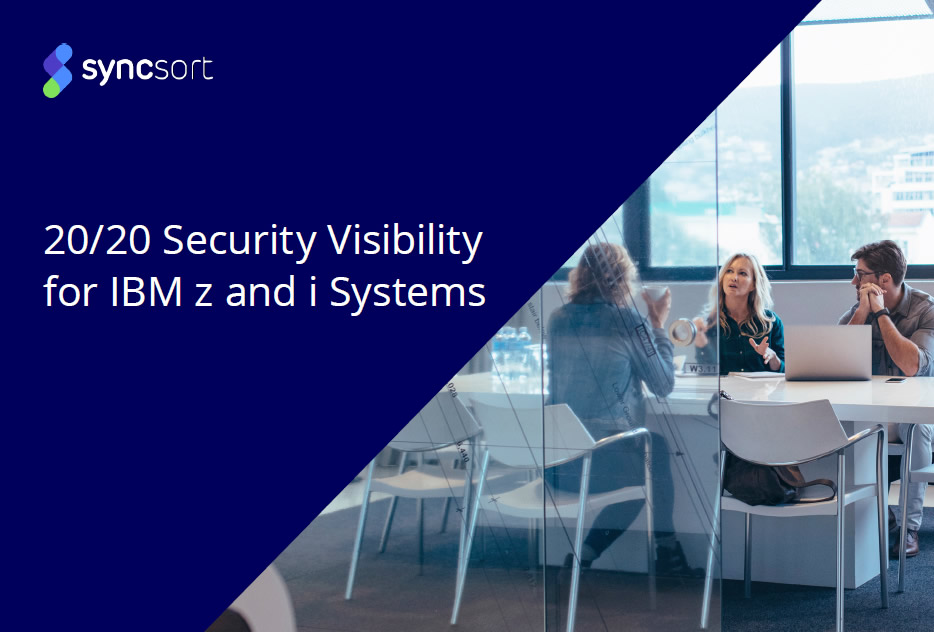 syncsort

20/20 Security Visibility for IBM z and i Systems